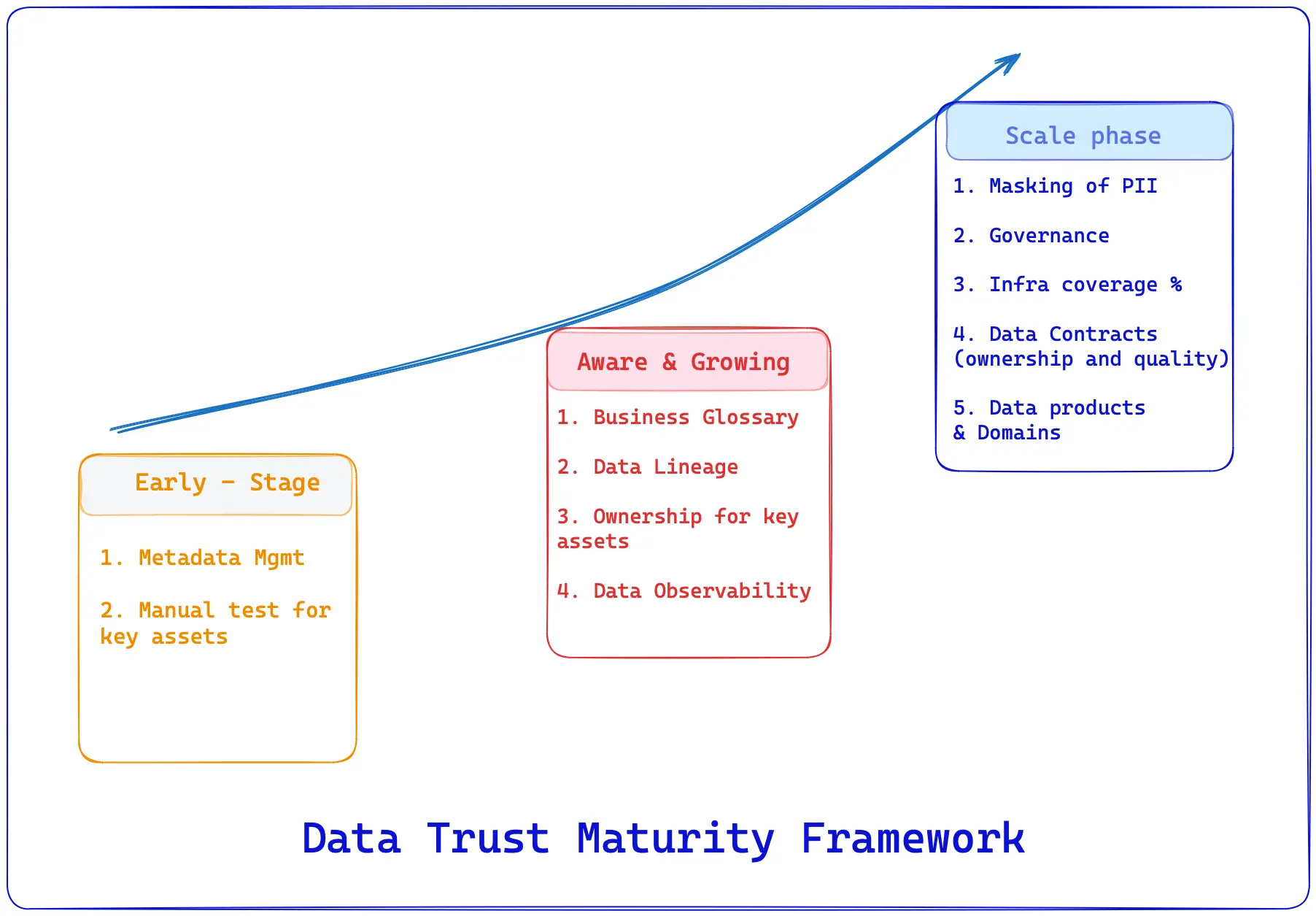 Early - Stage

1. Metadata Mgmt

2. Manual test for key assets

Aware & Growing

1. Business Glossary

2. Data Lineage

3. Ownership for key assets

4. Data Observability

Scale phase

1. Masking of PII

2. Governance

3. Infra coverage %

4. Data Contracts (ownership and quality)

5. Data products & Domains

Data Trust Maturity Framework